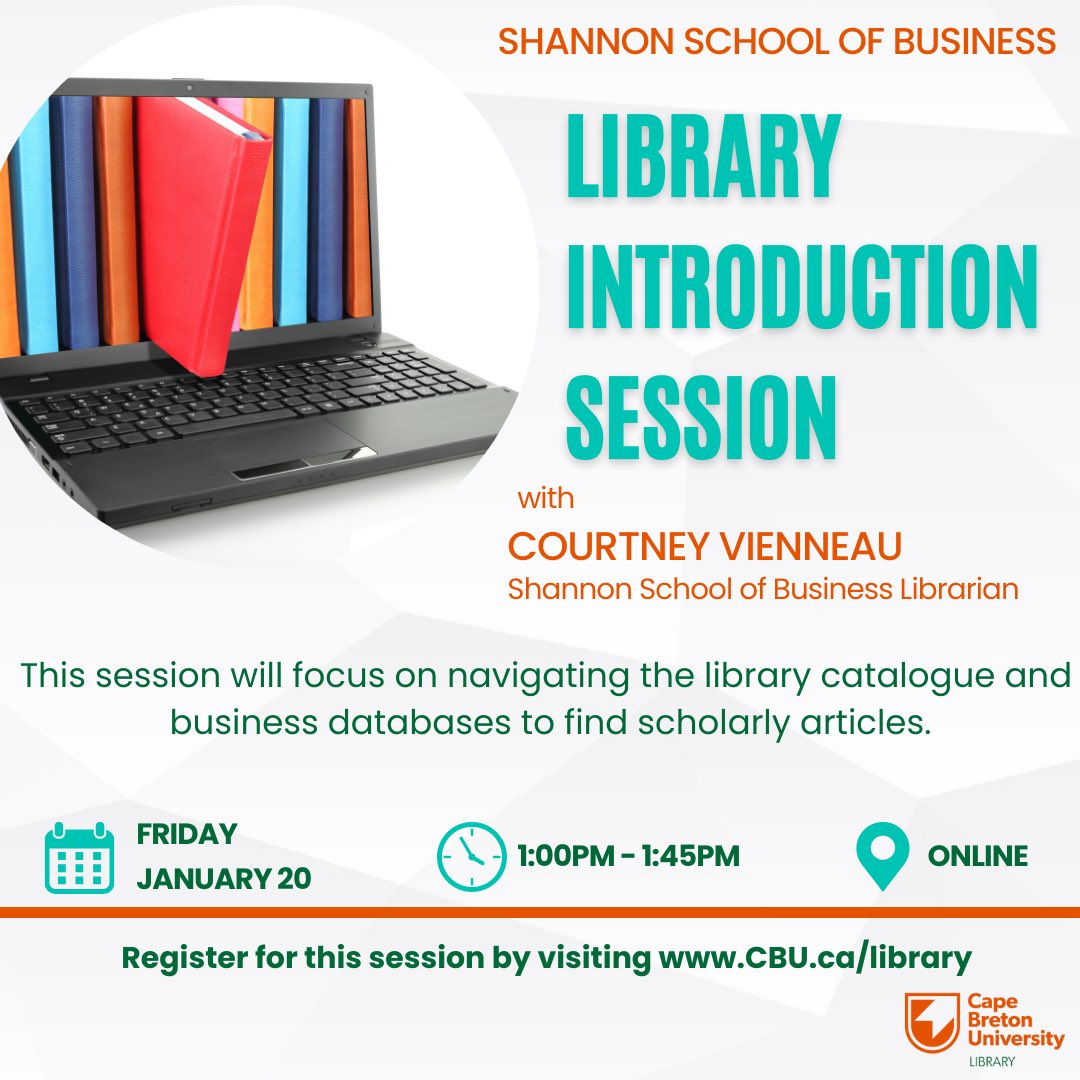 SHANNON SCHOOL OF BUSINESS

LIBRARY INTRODUCTION SESSION

with

COURTNEY VIENNEAU

Shannon School of Business Librarian

This session will focus on navigating the library catalogue and business databases to find scholarly articles.

FRIDAY JANUARY 20

1:00PM - 1:45PM

ONLINE

Register for this session by visiting www.CBU.ca/library

Cape Breton University LIBRARY